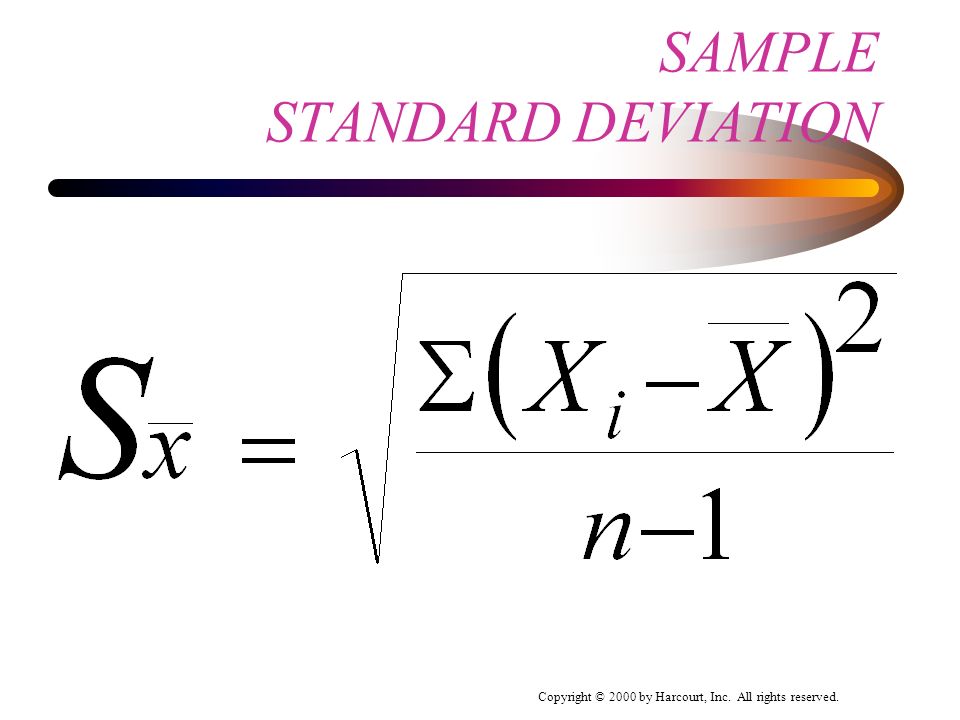 SAMPLE
STANDARD DEVIATION

$S_{\overline{x}} = \sqrt{\frac{\Sigma(X_i - \overline{X})^2}{n-1}}$

Copyright © 2000 by Harcourt, Inc. All rights reserved.